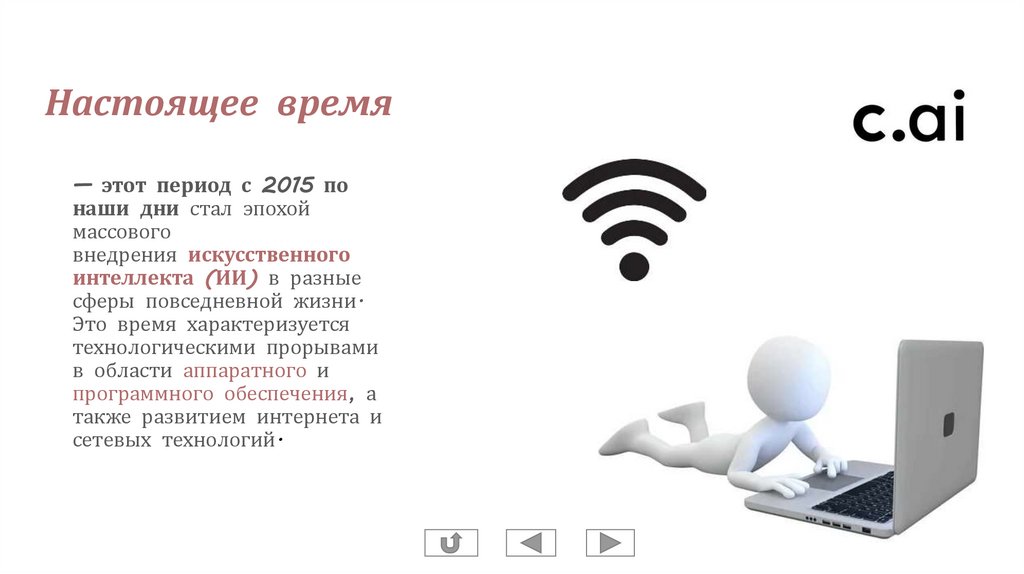 Настоящее время

c.ai

— этот период с 2015 по наши дни стал эпохой массового внедрения искусственного интеллекта (ИИ) в разные сферы повседневной жизни. Это время характеризуется технологическими прорывами в области аппаратного и программного обеспечения, а также развитием интернета и сетевых технологий.